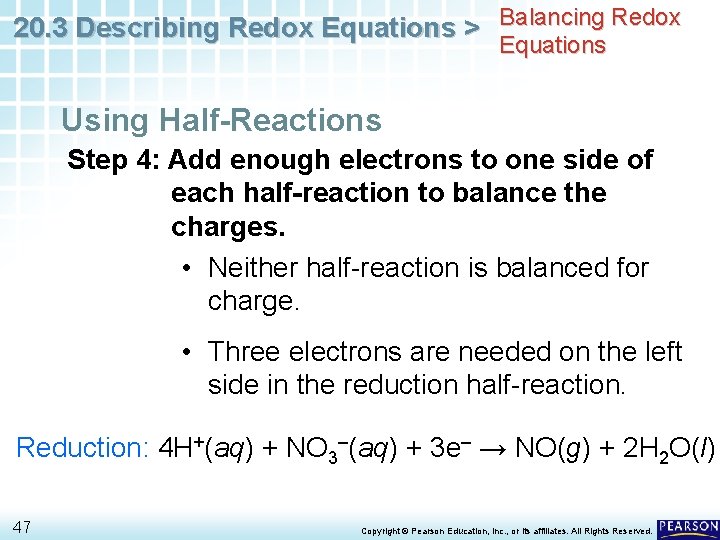 20.3 Describing Redox Equations > Balancing Redox Equations

Using Half-Reactions

Step 4: Add enough electrons to one side of each half-reaction to balance the charges.

• Neither half-reaction is balanced for charge.

• Three electrons are needed on the left side in the reduction half-reaction.

Reduction: $4H^+(aq) + NO_3^-(aq) + 3e^- \rightarrow NO(g) + 2H_2O(l)$

47

Copyright © Pearson Education, Inc., or its affiliates. All Rights Reserved.

PEARSON